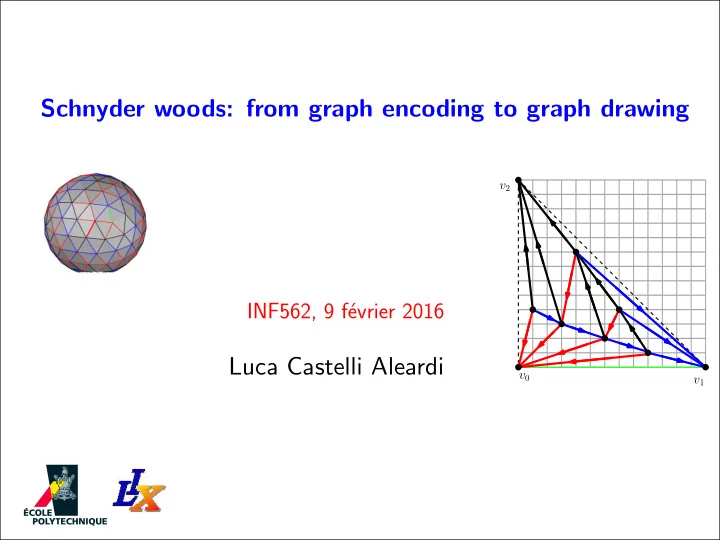 Schnyder woods: from graph encoding to graph drawing

$v_2$

$v_0$

$v_1$

INF562, 9 février 2016

Luca Castelli Aleardi

ÉCOLE POLYTECHNIQUE

LIX